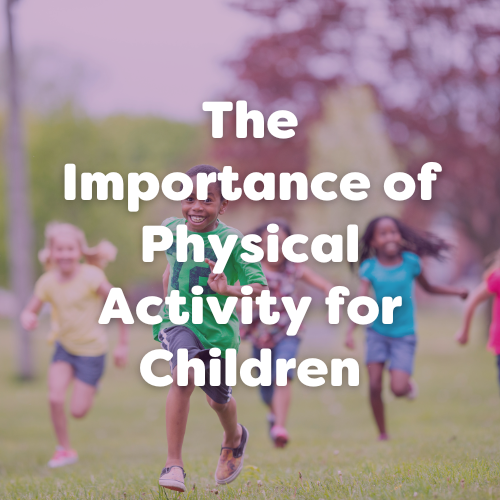 The Importance of Physical Activity for Children